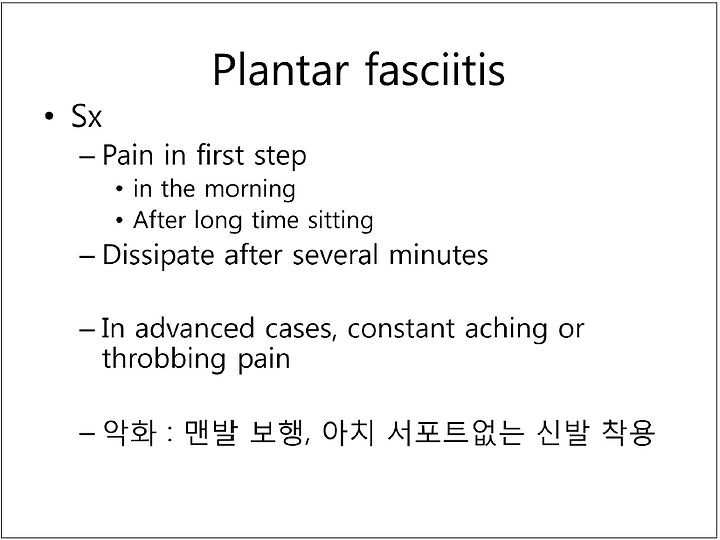 Plantar fasciitis

• Sx
 – Pain in first step
  • in the morning
  • After long time sitting
 – Dissipate after several minutes

 – In advanced cases, constant aching or throbbing pain

 – 악화 : 맨발 보행, 아치 서포트없는 신발 착용